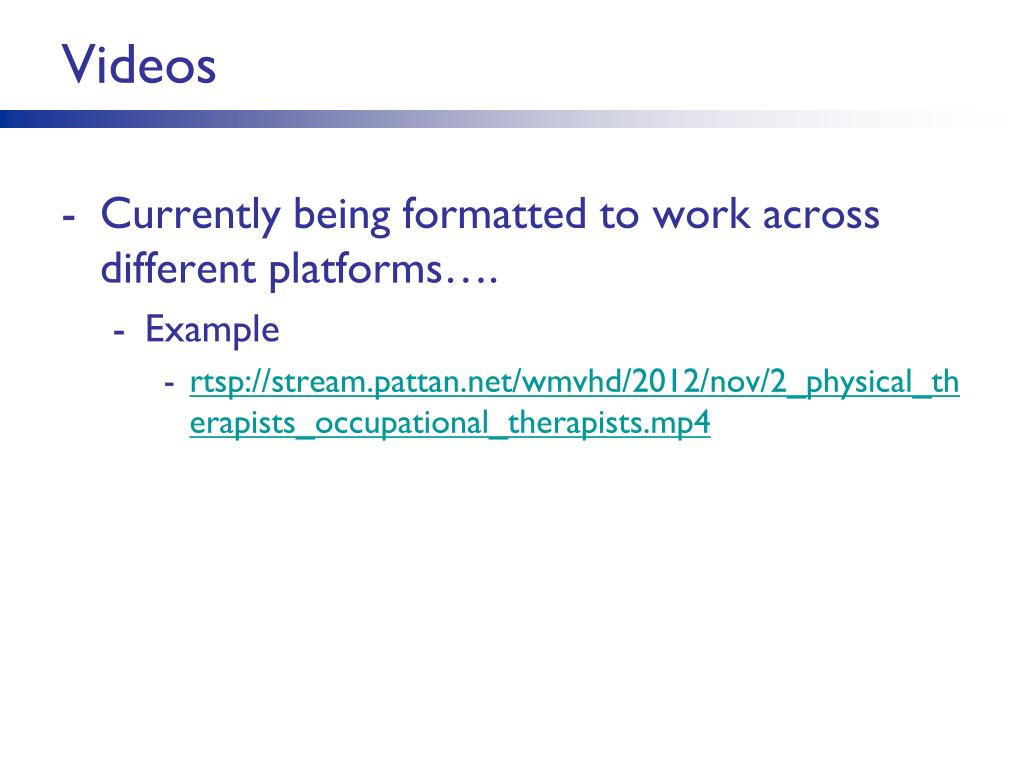 Videos

- Currently being formatted to work across different platforms….
  - Example
    - rtsp://stream.pattan.net/wmvhd/2012/nov/2_physical_therapists_occupational_therapists.mp4